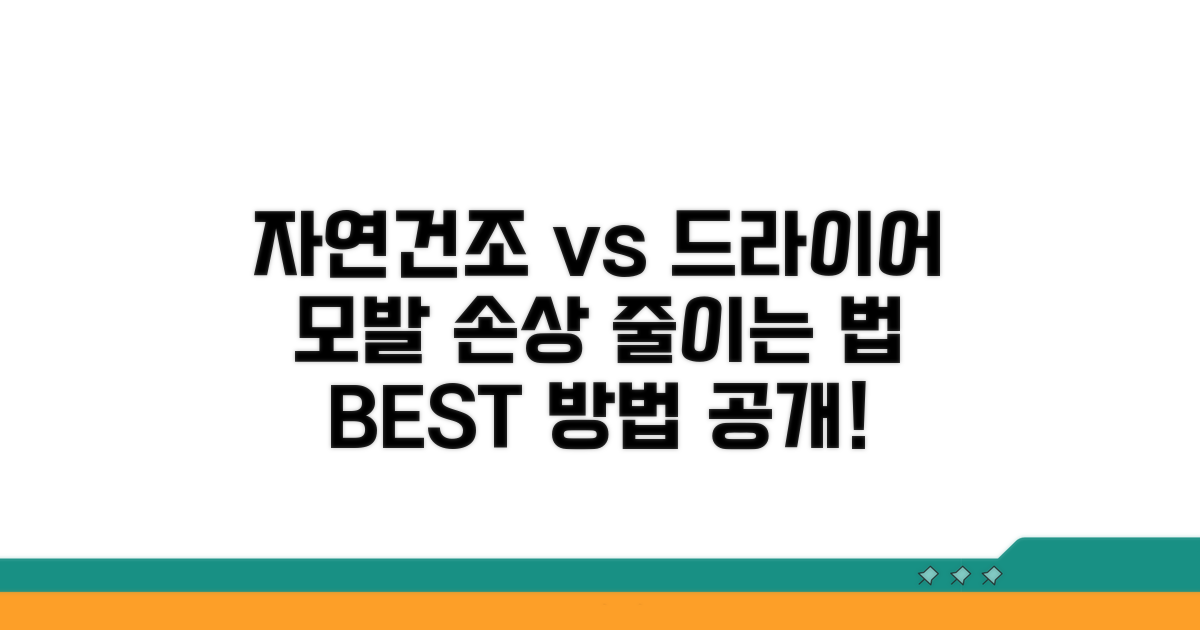 자연건조 vs 드라이어
모발 손상 줄이는 법
BEST 방법 공개!